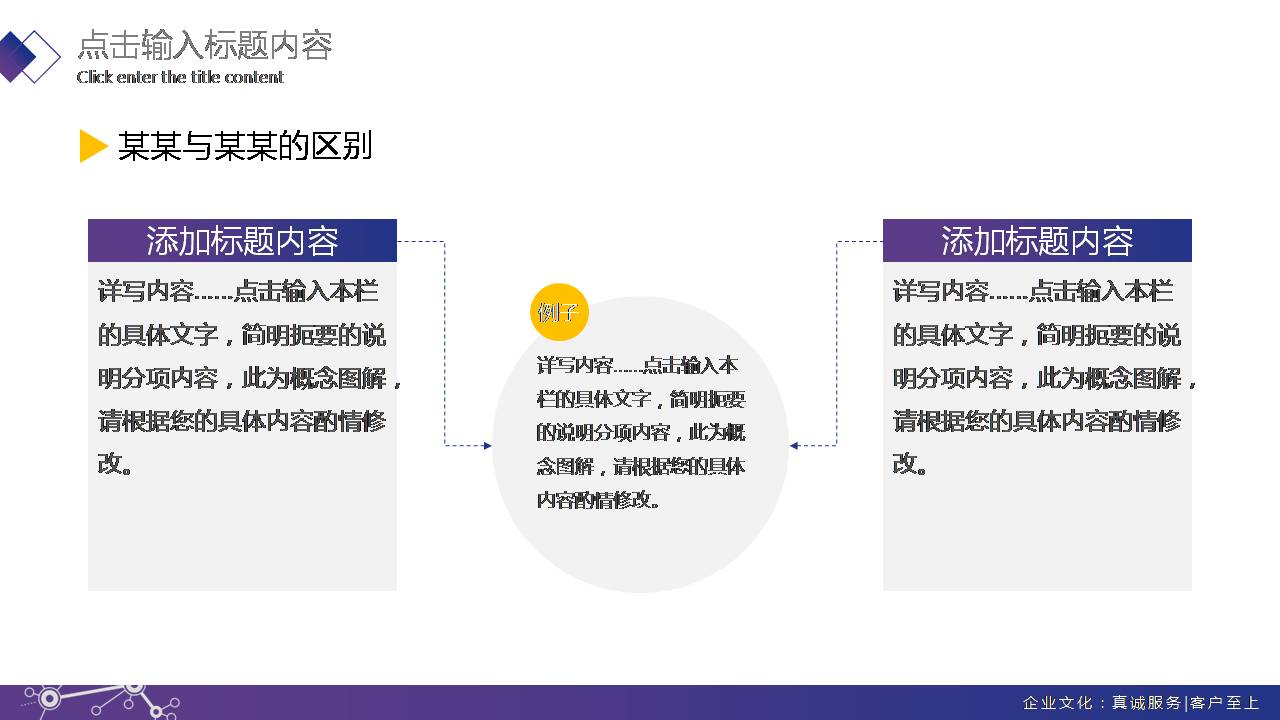 点击输入标题内容
Click enter the title content

某某与某某的区别

添加标题内容
详写内容……点击输入本栏的具体文字，简明扼要的说明分项内容，此为概念图解，请根据您的具体内容酌情修改。

例子
详写内容……点击输入本栏的具体文字，简明扼要的说明分项内容，此为概念图解，请根据您的具体内容酌情修改。

添加标题内容
详写内容……点击输入本栏的具体文字，简明扼要的说明分项内容，此为概念图解，请根据您的具体内容酌情修改。

企业文化：真诚服务|客户至上